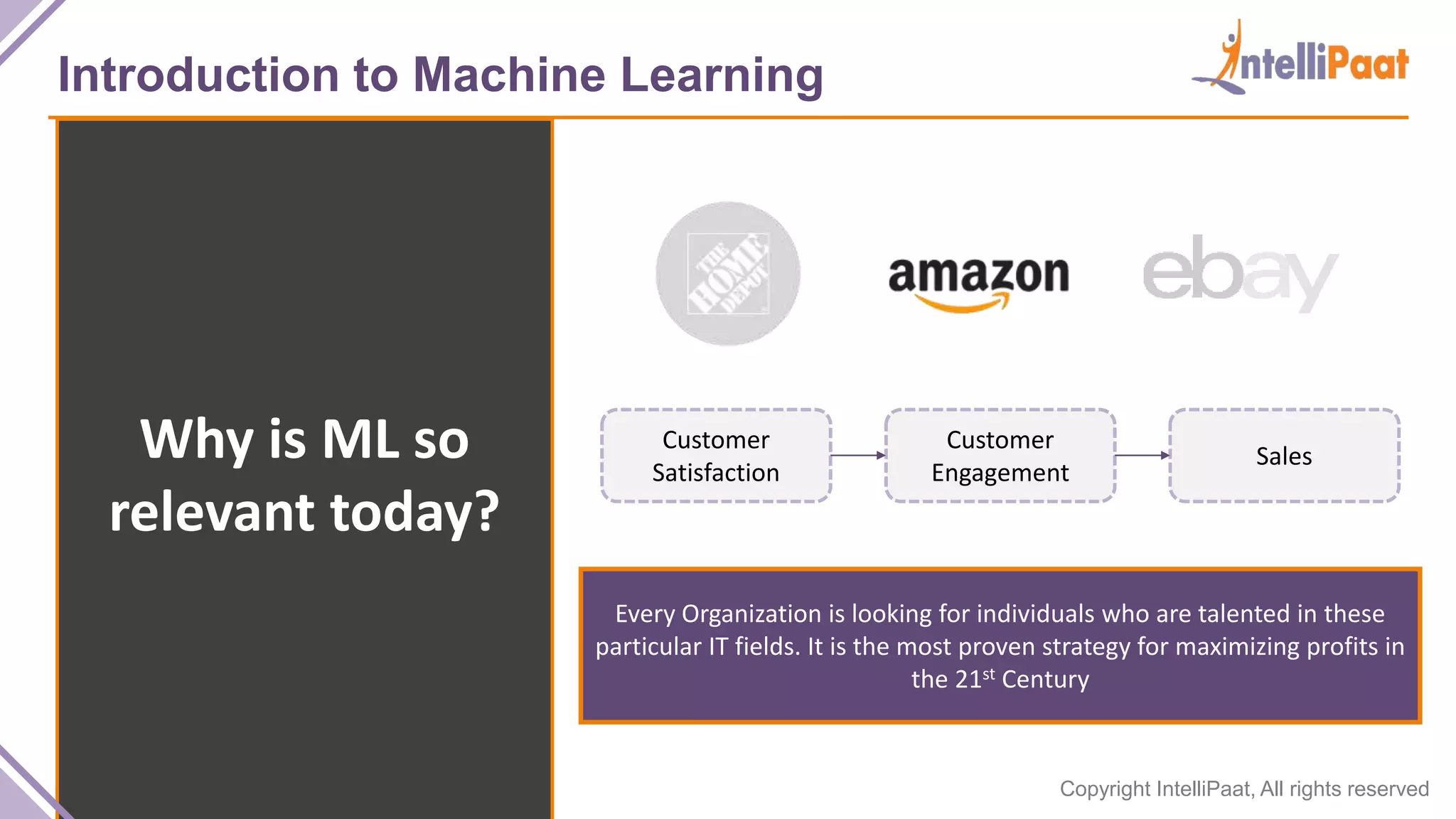 Introduction to Machine Learning

IntelliPaat

Why is ML so relevant today?

THE HOME DEPOT

amazon

ebay

Customer Satisfaction

Customer Engagement

Sales

Every Organization is looking for individuals who are talented in these particular IT fields. It is the most proven strategy for maximizing profits in the 21$^{st}$ Century

Copyright IntelliPaat, All rights reserved